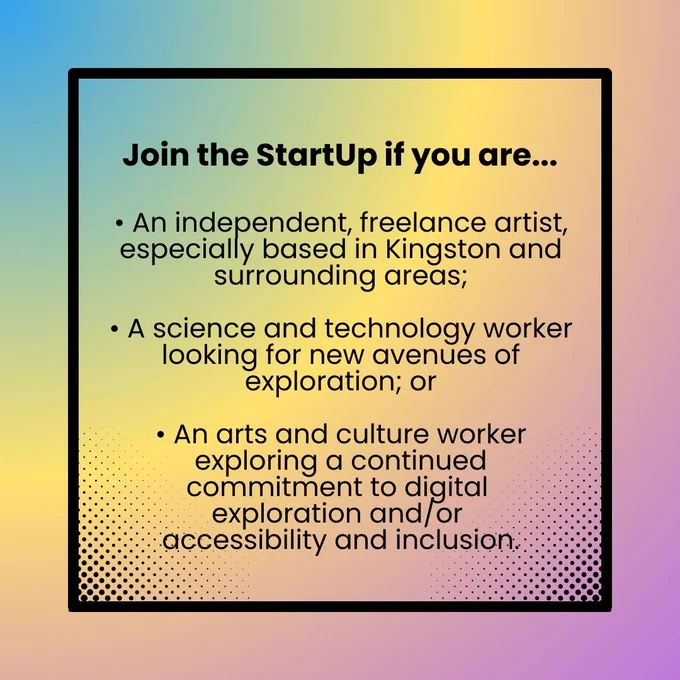 Join the StartUp if you are...

• An independent, freelance artist, especially based in Kingston and surrounding areas;

• A science and technology worker looking for new avenues of exploration; or

• An arts and culture worker exploring a continued commitment to digital exploration and/or accessibility and inclusion.